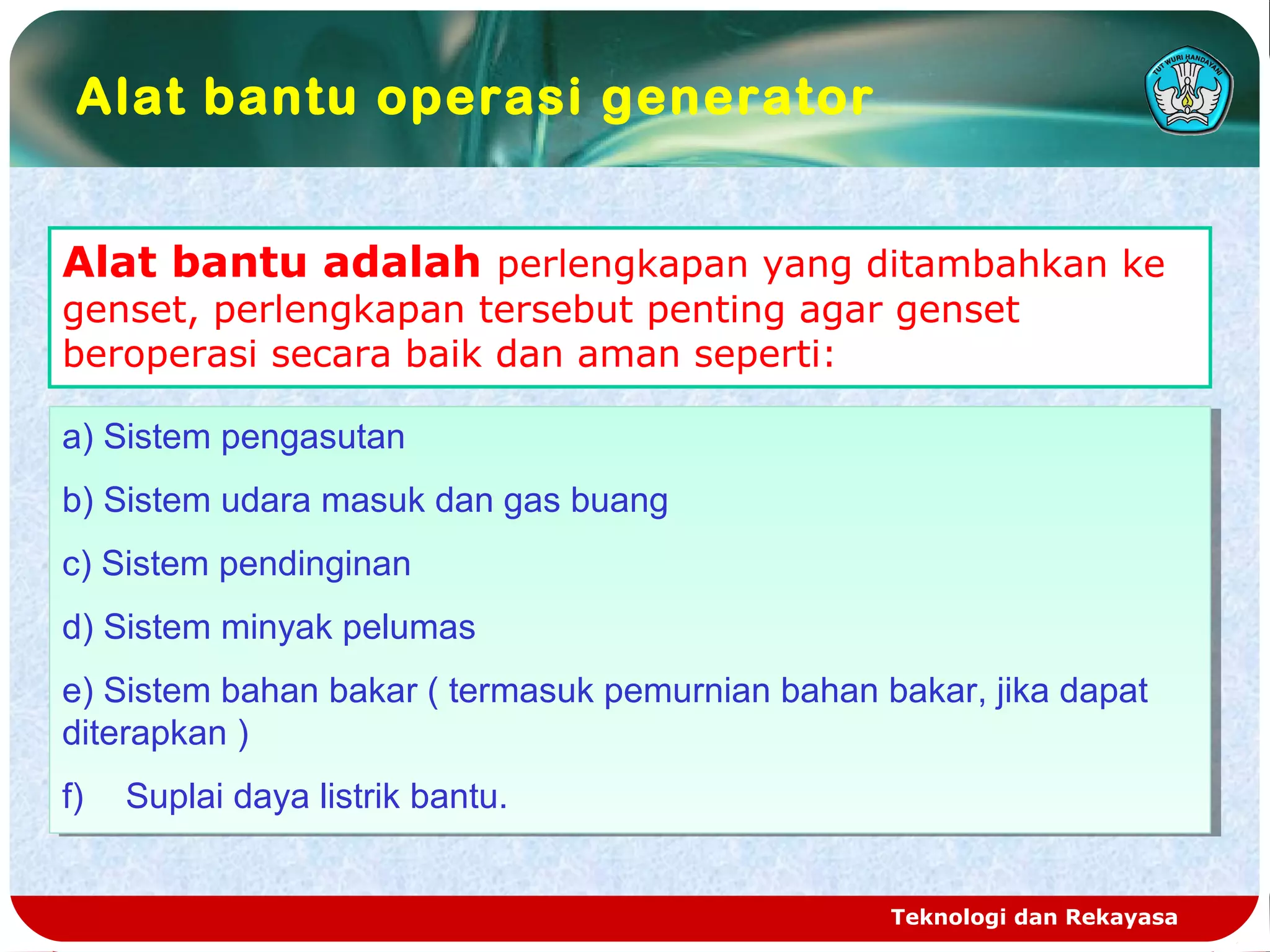 Alat bantu operasi generator

TUT WURI HANDAYANI

Alat bantu adalah perlengkapan yang ditambahkan ke genset, perlengkapan tersebut penting agar genset beroperasi secara baik dan aman seperti:

a) Sistem pengasutan

b) Sistem udara masuk dan gas buang

c) Sistem pendinginan

d) Sistem minyak pelumas

e) Sistem bahan bakar ( termasuk pemurnian bahan bakar, jika dapat diterapkan )

f) Suplai daya listrik bantu.

Teknologi dan Rekayasa